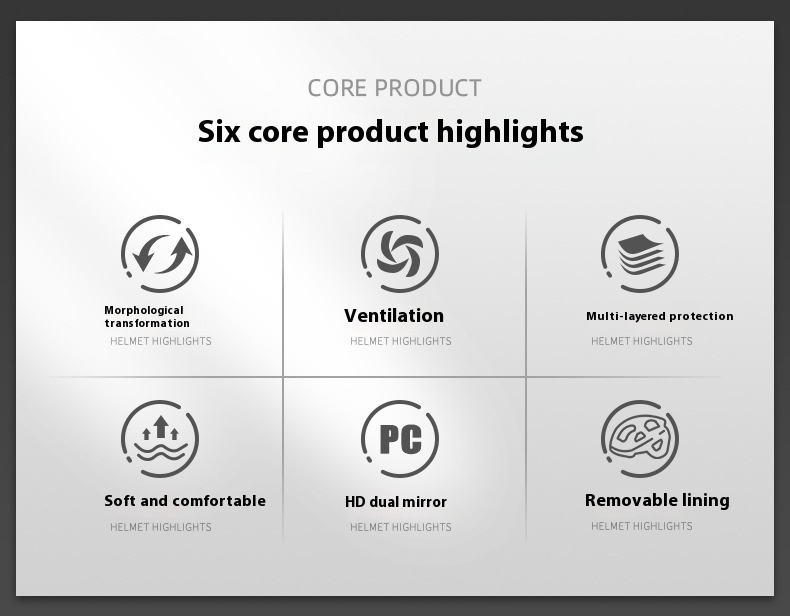 CORE PRODUCT

Six core product highlights

Morphological transformation
HELMET HIGHLIGHTS

Ventilation
HELMET HIGHLIGHTS

Multi-layered protection
HELMET HIGHLIGHTS

Soft and comfortable
HELMET HIGHLIGHTS

PC
HD dual mirror
HELMET HIGHLIGHTS

Removable lining
HELMET HIGHLIGHTS